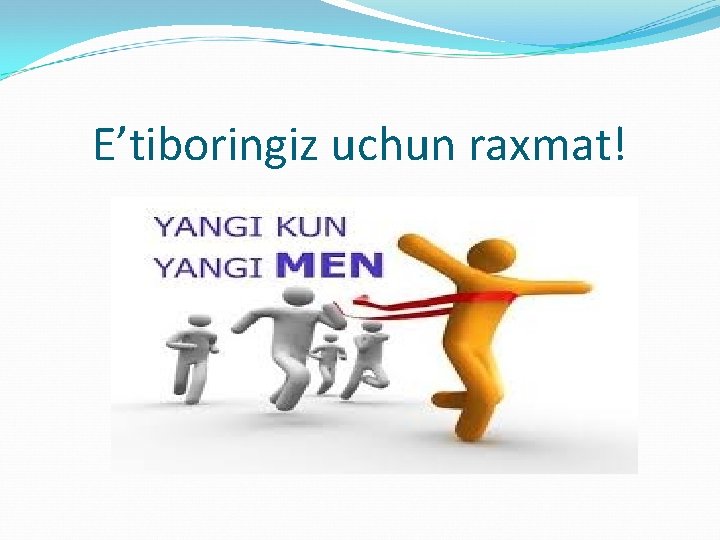 E’tiboringiz uchun raxmat!

YANGI KUN
YANGI MEN